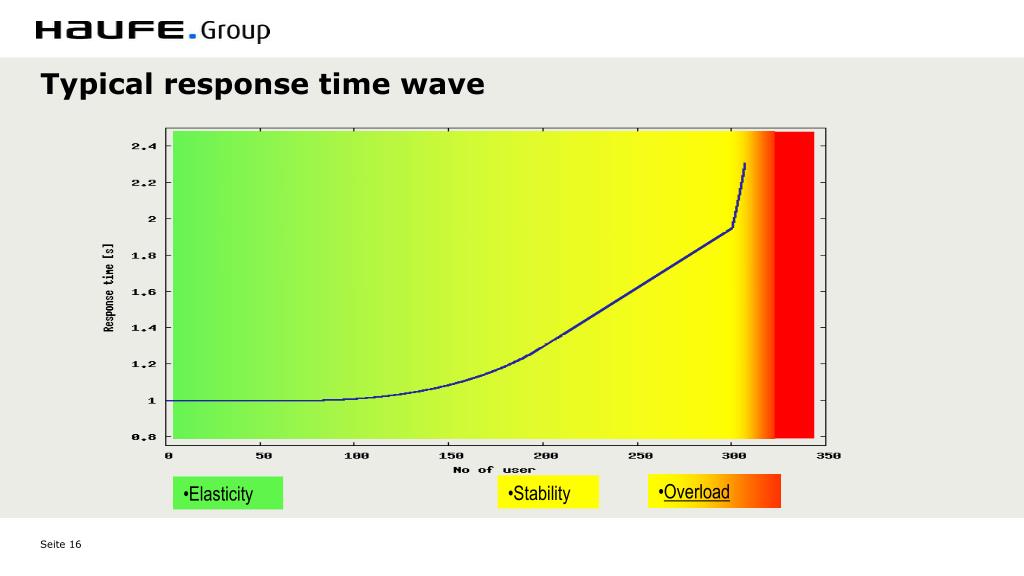 HAUFE.Group

Typical response time wave

2.4
2.2
2
1.8
1.6
1.4
1.2
1
0.8

Response time [s]

0 50 100 150 200 250 300 350
No of user

•Elasticity

•Stability

•Overload

Seite 16